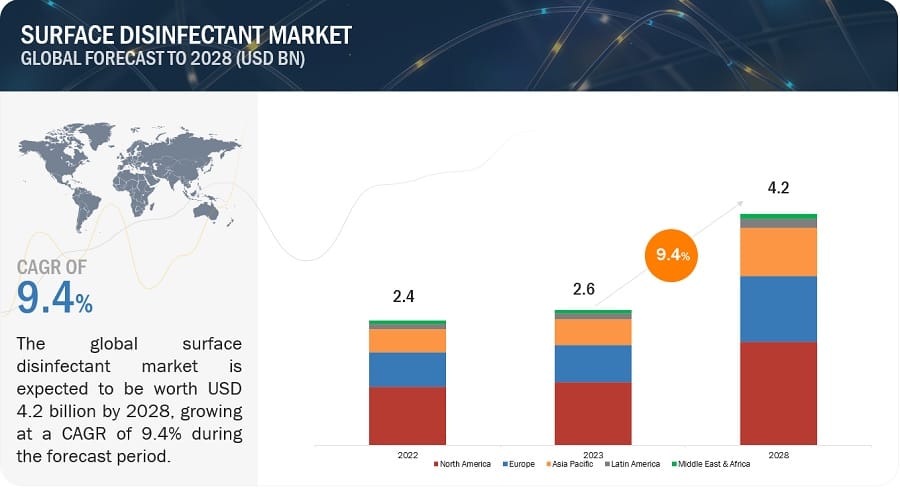 SURFACE DISINFECTANT MARKET
GLOBAL FORECAST TO 2028 (USD BN)

CAGR OF
9.4%

The global surface disinfectant market is expected to be worth USD 4.2 billion by 2028, growing at a CAGR of 9.4% during the forecast period.

2.4
2.6
9.4%
4.2

2022
2023
2028

North America
Europe
Asia Pacific
Latin America
Middle East & Africa